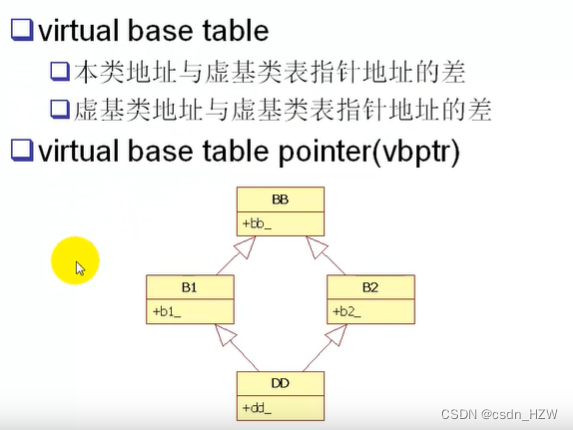 virtual base table

本类地址与虚基类表指针地址的差

虚基类地址与虚基类表指针地址的差

virtual base table pointer(vbptr)

BB
+bb_

B1
+b1_

B2
+b2_

DD
+dd_

CSDN @csdn_HZW